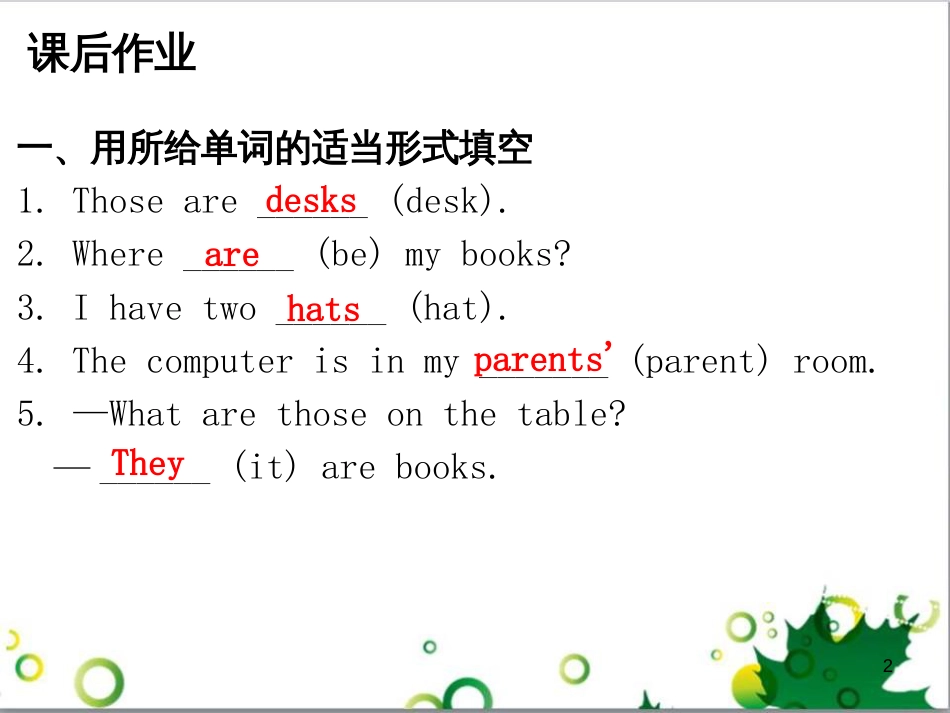 课后作业

一、用所给单词的适当形式填空

1. Those are desks (desk).

2. Where are (be) my books?

3. I have two hats (hat).

4. The computer is in my parents' (parent) room.

5. —What are those on the table?

— They (it) are books.

2